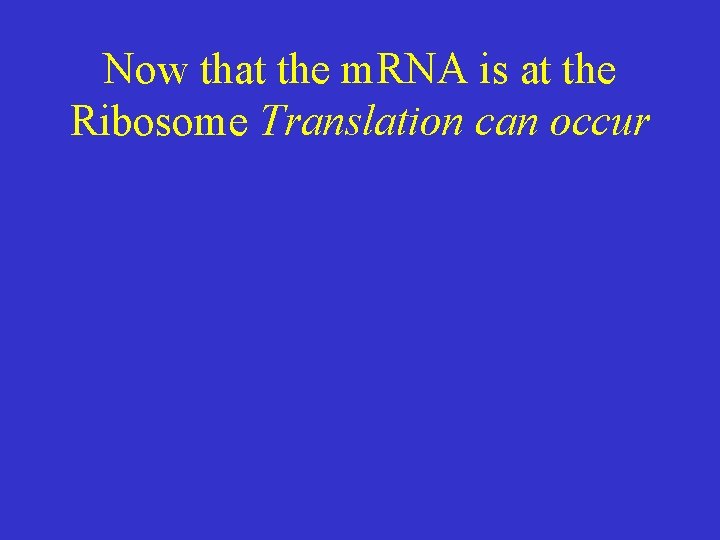 Now that the mRNA is at the Ribosome Translation can occur